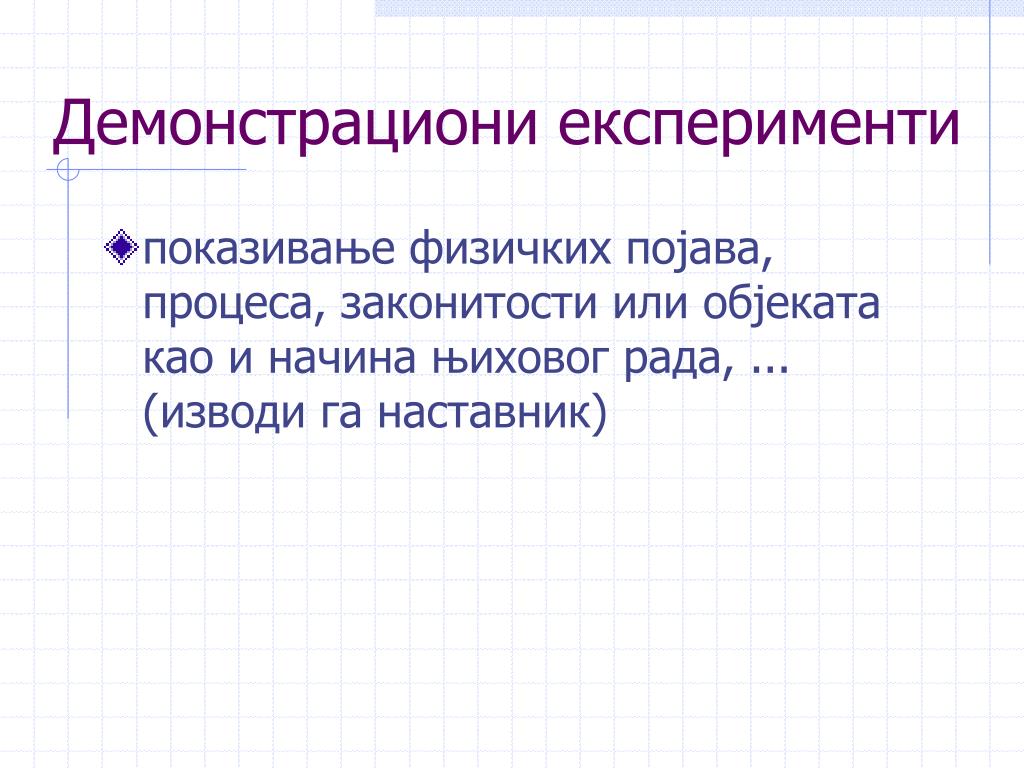 Демонстрациони експерименти

показивање физичких појава, процеса, законитости или објеката као и начина њиховог рада, ... (изводи га наставник)